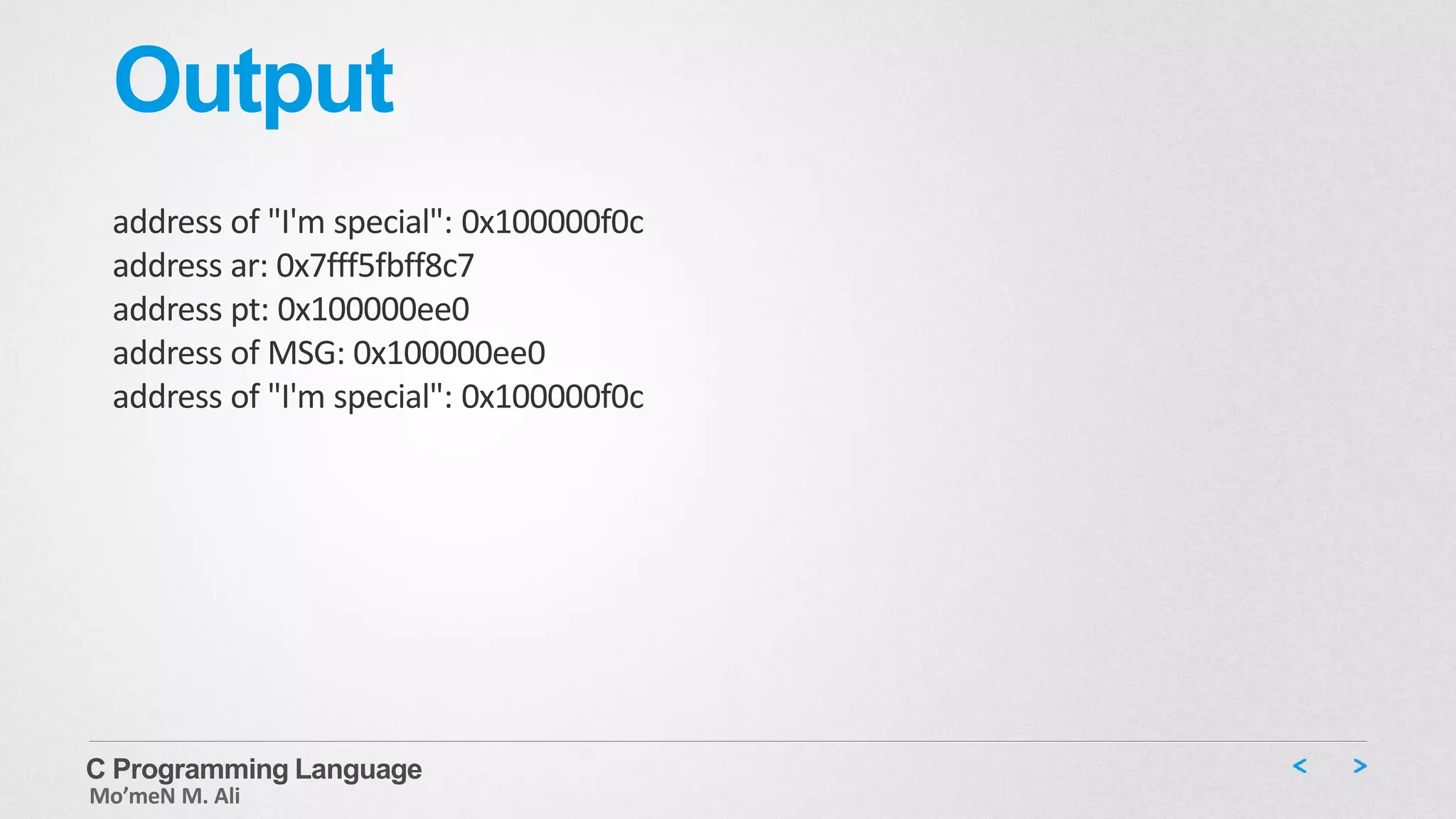 Output

address of "I'm special": 0x100000f0c
address ar: 0x7fff5fbff8c7
address pt: 0x100000ee0
address of MSG: 0x100000ee0
address of "I'm special": 0x100000f0c

C Programming Language
Mo’meN M. Ali

<  >